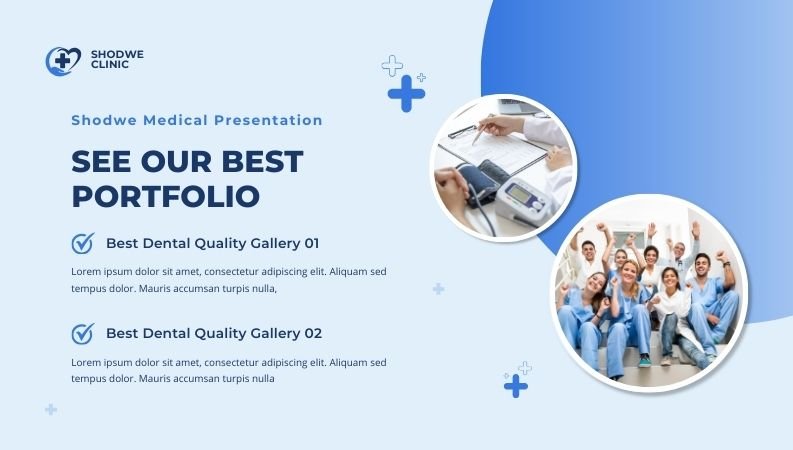 SHODWE CLINIC

Shodwe Medical Presentation

SEE OUR BEST PORTFOLIO

Best Dental Quality Gallery 01

Lorem ipsum dolor sit amet, consectetur adipiscing elit. Aliquam sed tempus dolor. Mauris accumsan turpis nulla,

Best Dental Quality Gallery 02

Lorem ipsum dolor sit amet, consectetur adipiscing elit. Aliquam sed tempus dolor. Mauris accumsan turpis nulla